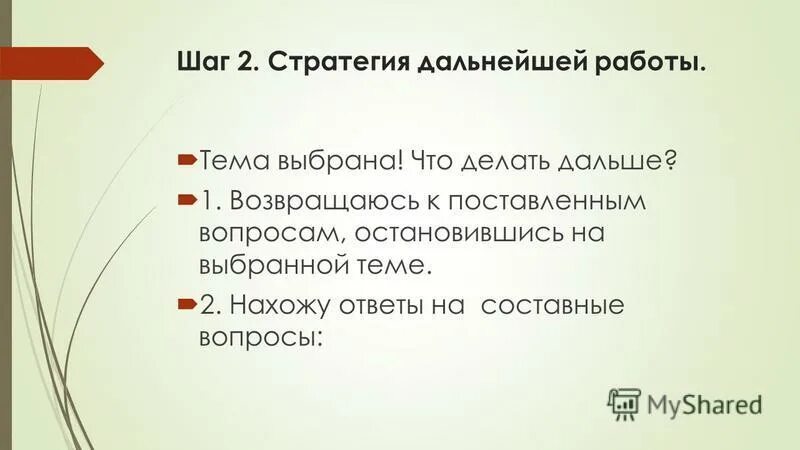 Шаг 2. Стратегия дальнейшей работы.

Тема выбрана! Что делать дальше?

1. Возвращаюсь к поставленным вопросам, остановившись на выбранной теме.

2. Нахожу ответы на составные вопросы:

MyShared